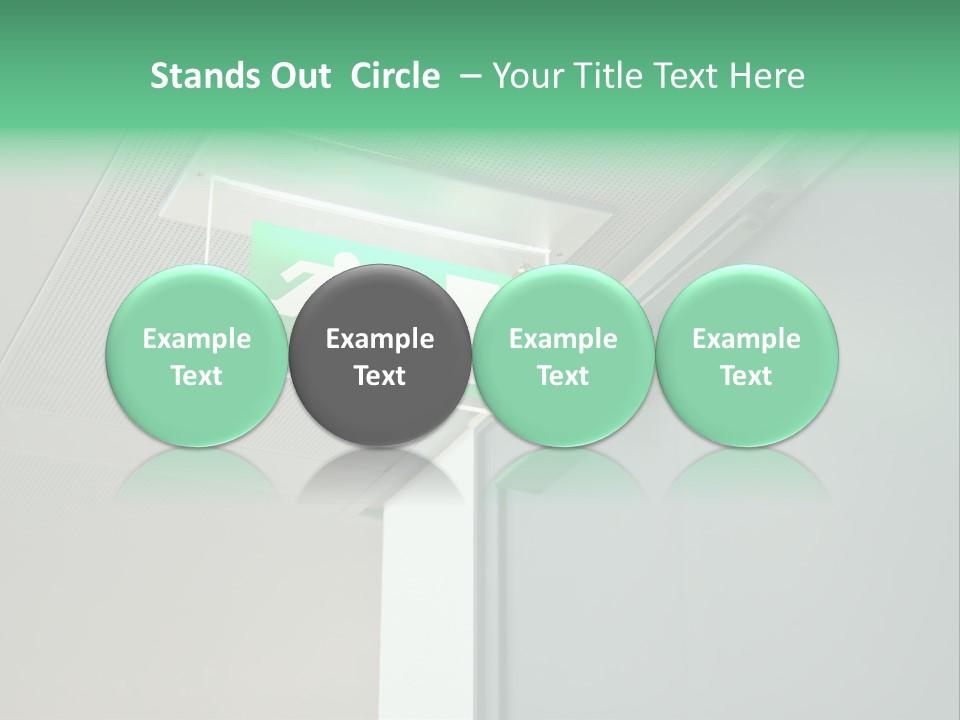 Stands Out Circle – Your Title Text Here

Example Text

Example Text

Example Text

Example Text